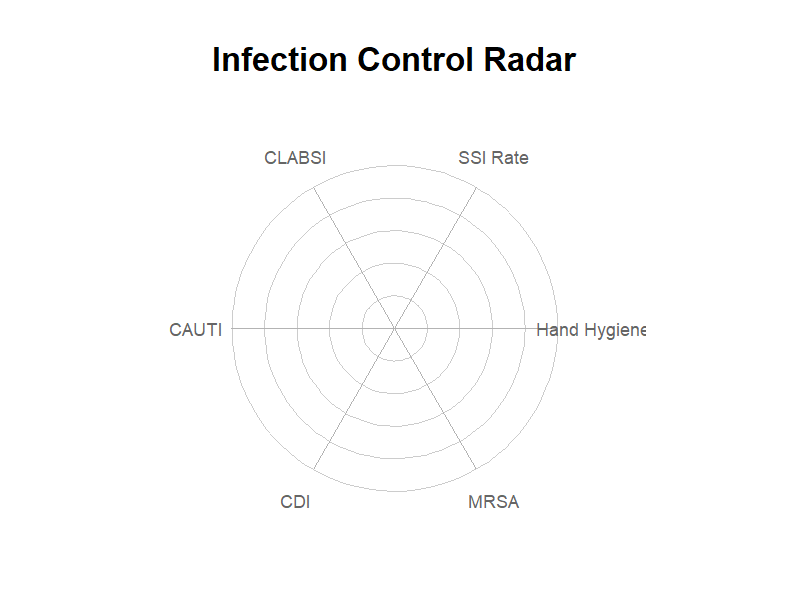 Infection Control Radar

CLABSI

SSI Rate

CAUTI

Hand Hygiene

CDI

MRSA